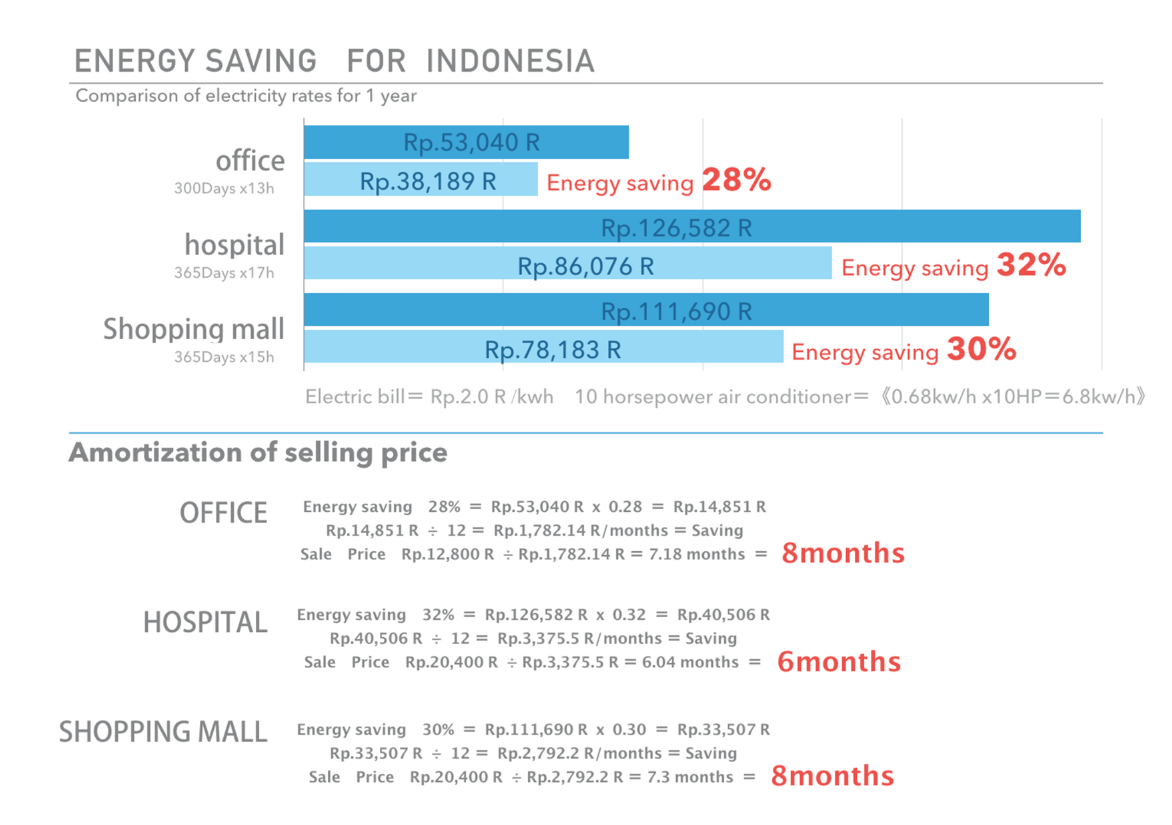 ENERGY SAVING FOR INDONESIA
Comparison of electricity rates for 1 year

office
300Days x13h
Rp.53,040 R
Rp.38,189 R Energy saving 28%

hospital
365Days x17h
Rp.126,582 R
Rp.86,076 R Energy saving 32%

Shopping mall
365Days x15h
Rp.111,690 R
Rp.78,183 R Energy saving 30%

Electric bill＝ Rp.2.0 R /kwh 10 horsepower air conditioner＝《0.68kw/h x10HP＝6.8kw/h》

Amortization of selling price

OFFICE
Energy saving 28% = Rp.53,040 R x 0.28 = Rp.14,851 R
Rp.14,851 R ÷ 12 = Rp.1,782.14 R/months = Saving
Sale Price Rp.12,800 R ÷ Rp.1,782.14 R = 7.18 months = 8months

HOSPITAL
Energy saving 32% = Rp.126,582 R x 0.32 = Rp.40,506 R
Rp.40,506 R ÷ 12 = Rp.3,375.5 R/months = Saving
Sale Price Rp.20,400 R ÷ Rp.3,375.5 R = 6.04 months = 6months

SHOPPING MALL
Energy saving 30% = Rp.111,690 R x 0.30 = Rp.33,507 R
Rp.33,507 R ÷ 12 = Rp.2,792.2 R/months = Saving
Sale Price Rp.20,400 R ÷ Rp.2,792.2 R = 7.3 months = 8months